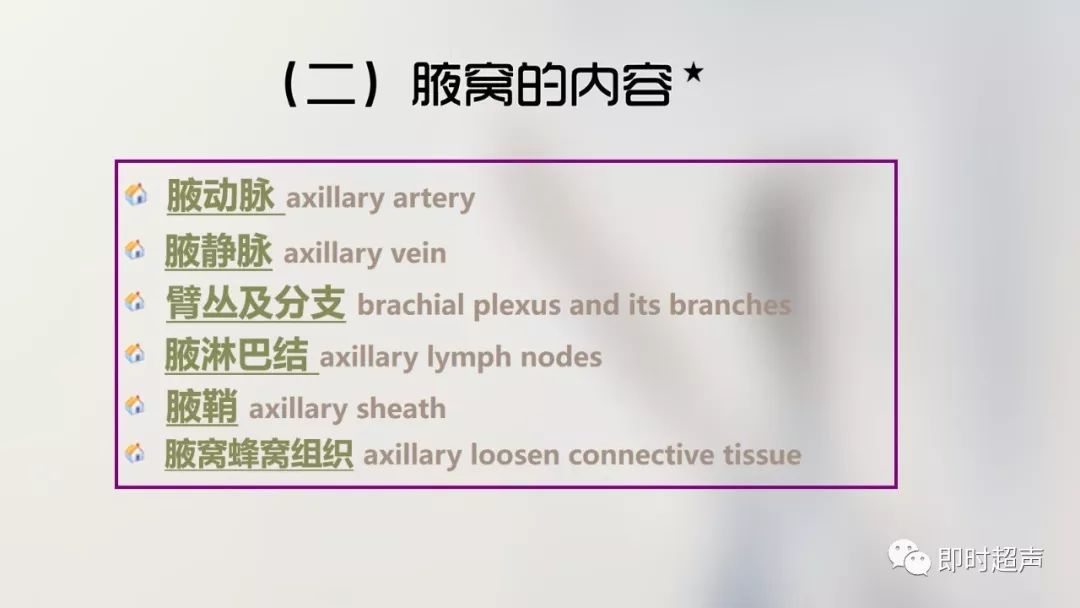 （二）腋窝的内容★

腋动脉 axillary artery
腋静脉 axillary vein
臂丛及分支 brachial plexus and its branches
腋淋巴结 axillary lymph nodes
腋鞘 axillary sheath
腋窝蜂窝组织 axillary loosen connective tissue

即时超声